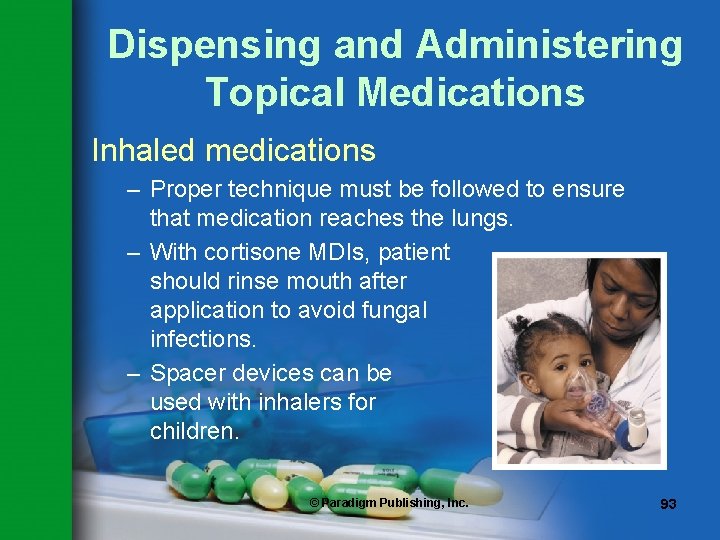 Dispensing and Administering Topical Medications

Inhaled medications

– Proper technique must be followed to ensure that medication reaches the lungs.

– With cortisone MDIs, patient should rinse mouth after application to avoid fungal infections.

– Spacer devices can be used with inhalers for children.

© Paradigm Publishing, Inc.

93